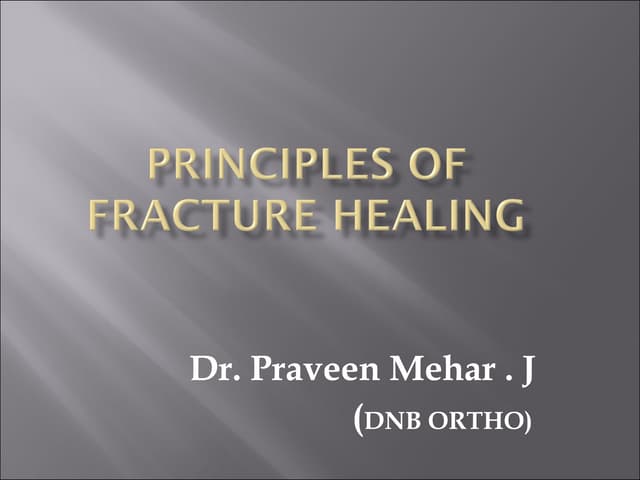 PRINCIPLES OF FRACTURE HEALING

Dr. Praveen Mehar . J
(DNB ORTHO)